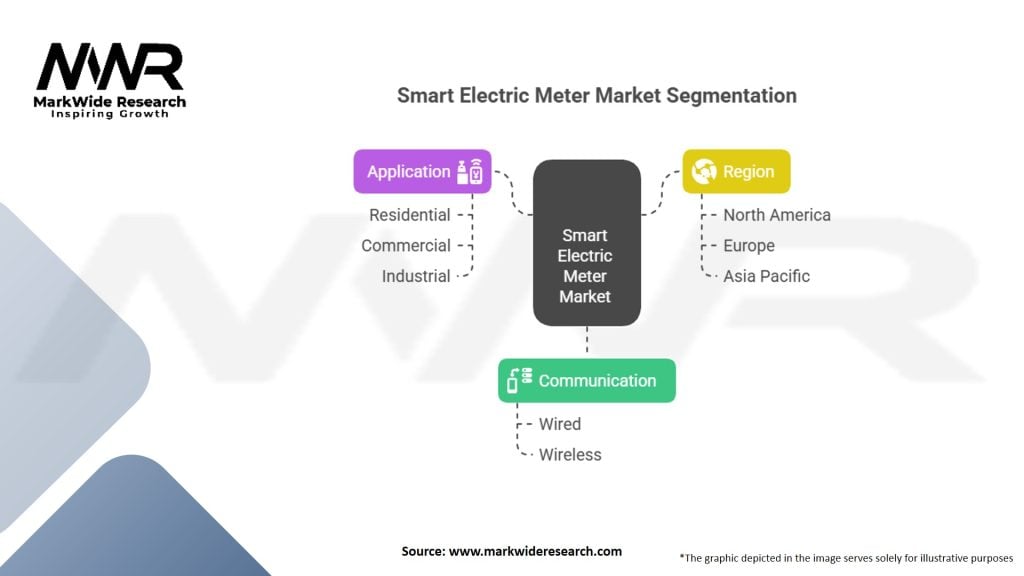 MWR
MarkWide Research
Inspiring Growth

Smart Electric Meter Market Segmentation

Application
Residential
Commercial
Industrial

Smart Electric Meter Market

Region
North America
Europe
Asia Pacific

Communication
Wired
Wireless

Source: www.markwideresearch.com

*The graphic depicted in the image serves solely for illustrative purposes